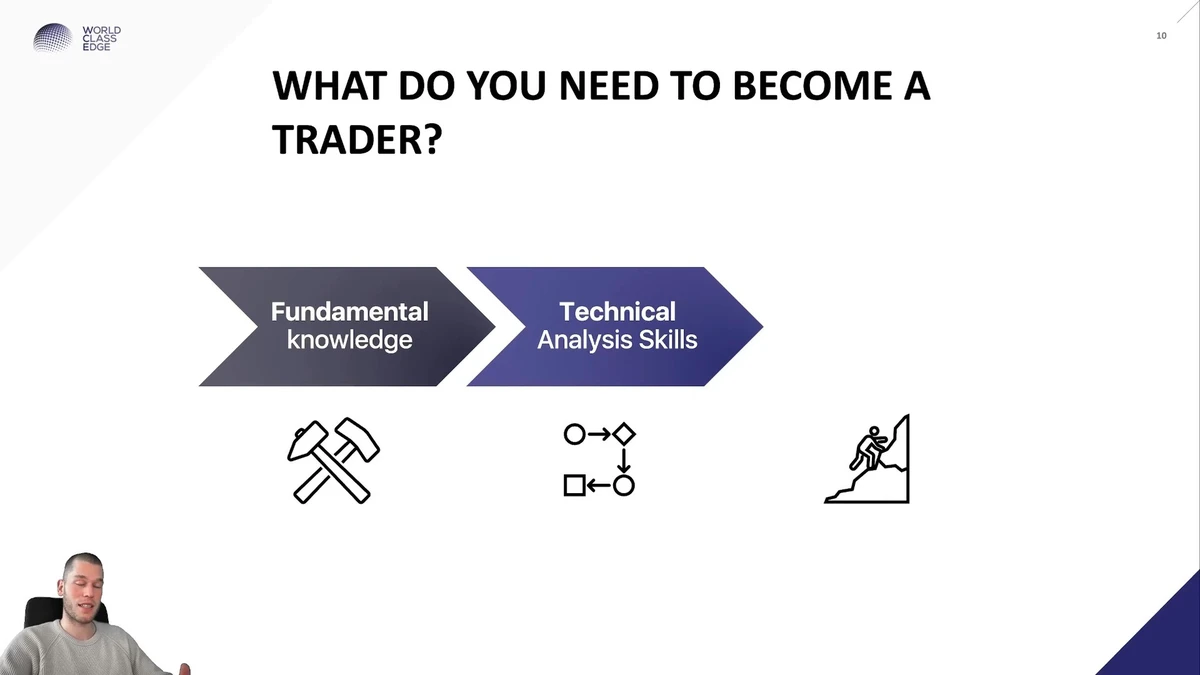 WORLD CLASS EDGE

10

WHAT DO YOU NEED TO BECOME A TRADER?

Fundamental knowledge

Technical Analysis Skills